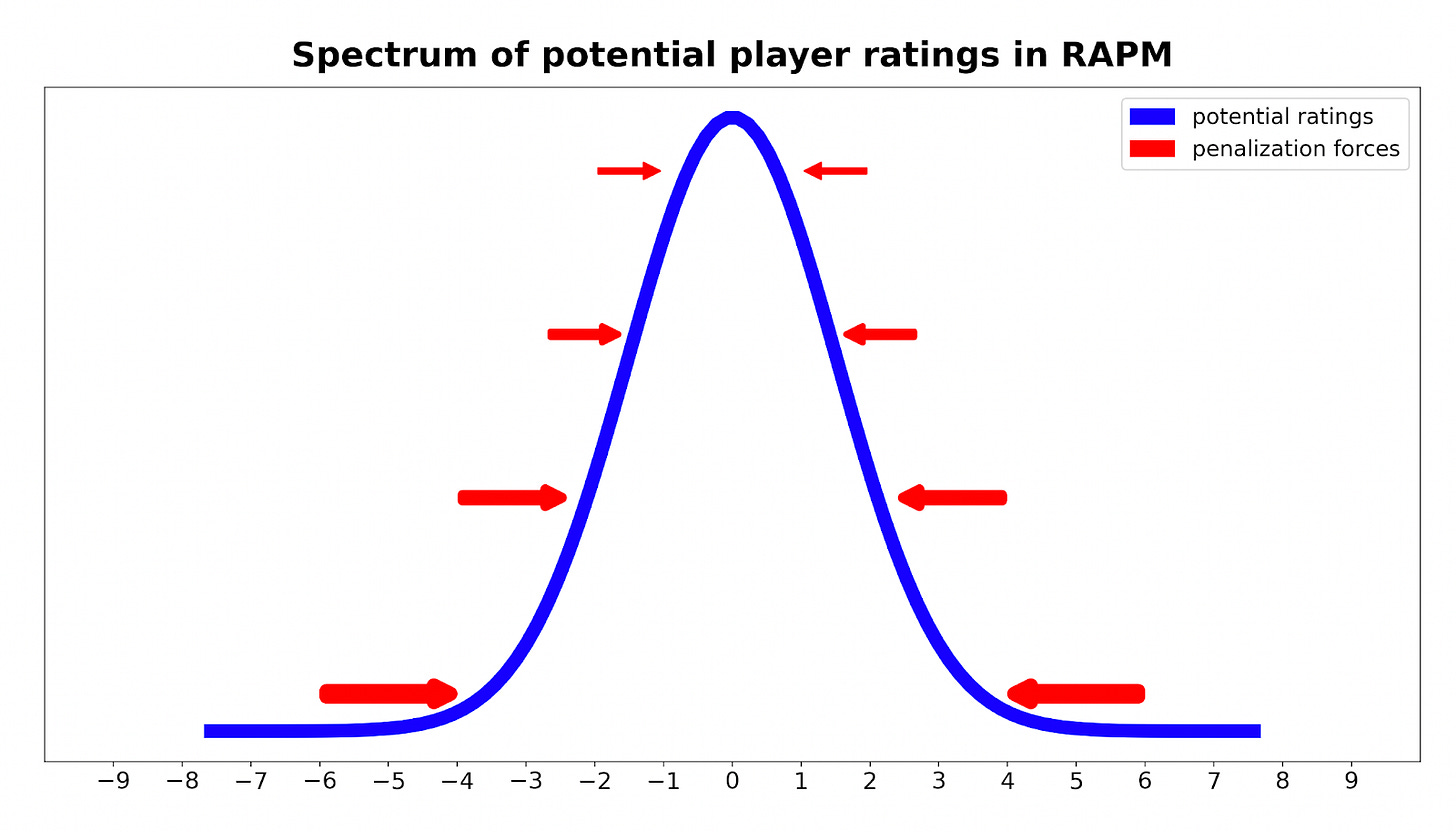 Spectrum of potential player ratings in RAPM

potential ratings
penalization forces

−9 −8 −7 −6 −5 −4 −3 −2 −1 0 1 2 3 4 5 6 7 8 9